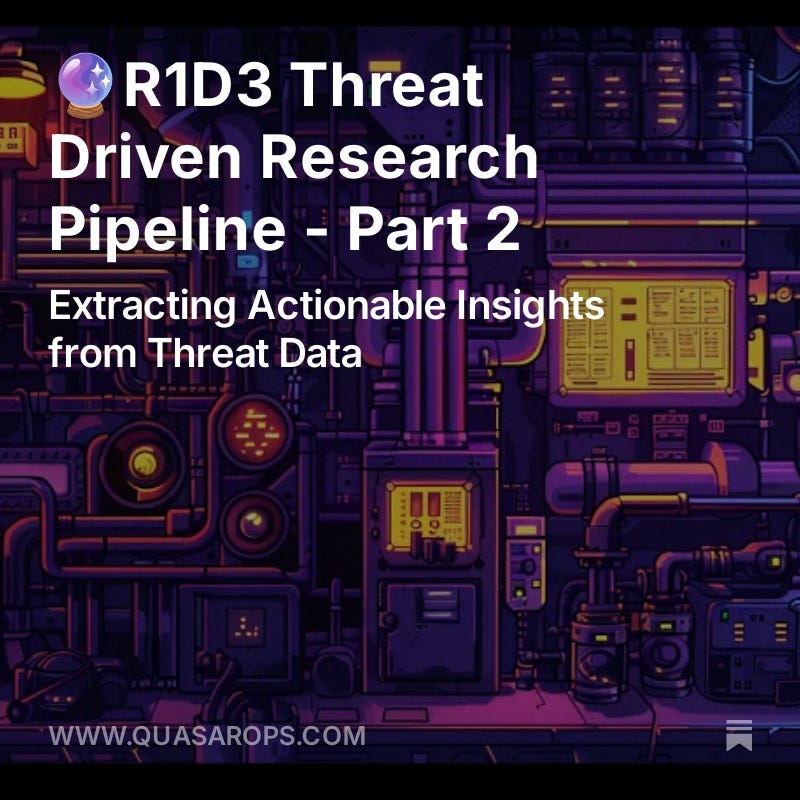 🔮R1D3 Threat Driven Research Pipeline - Part 2

Extracting Actionable Insights from Threat Data

WWW.QUASAROPS.COM